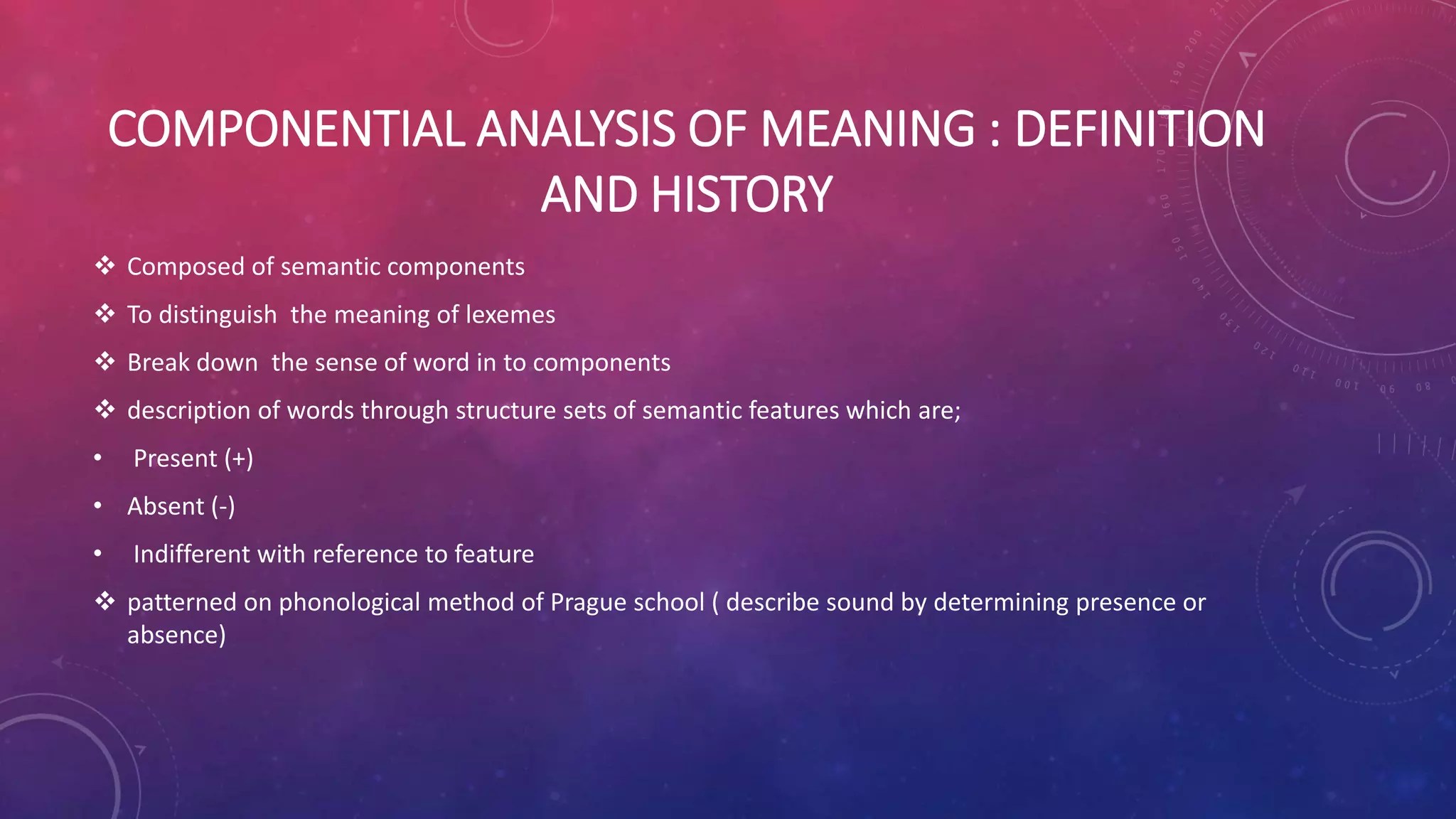 COMPONENTIAL ANALYSIS OF MEANING : DEFINITION AND HISTORY

❖ Composed of semantic components

❖ To distinguish the meaning of lexemes

❖ Break down the sense of word in to components

❖ description of words through structure sets of semantic features which are;

• Present (+)

• Absent (-)

• Indifferent with reference to feature

❖ patterned on phonological method of Prague school ( describe sound by determining presence or absence)